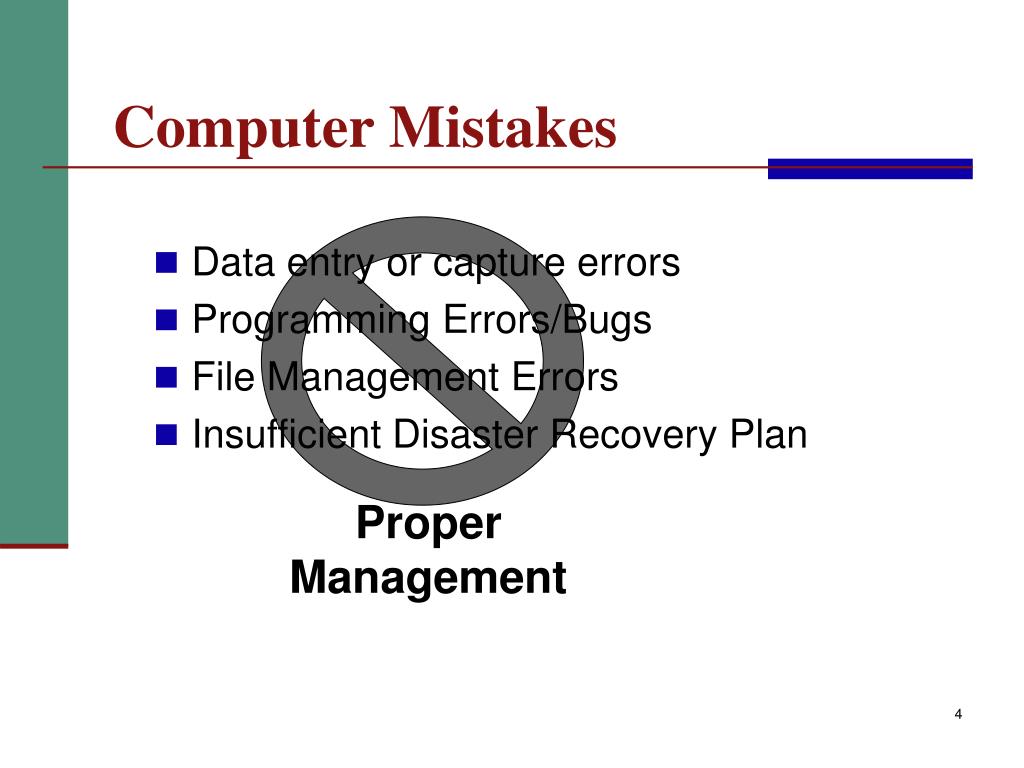 Computer Mistakes

- Data entry or capture errors
- Programming Errors/Bugs
- File Management Errors
- Insufficient Disaster Recovery Plan

Proper Management

4